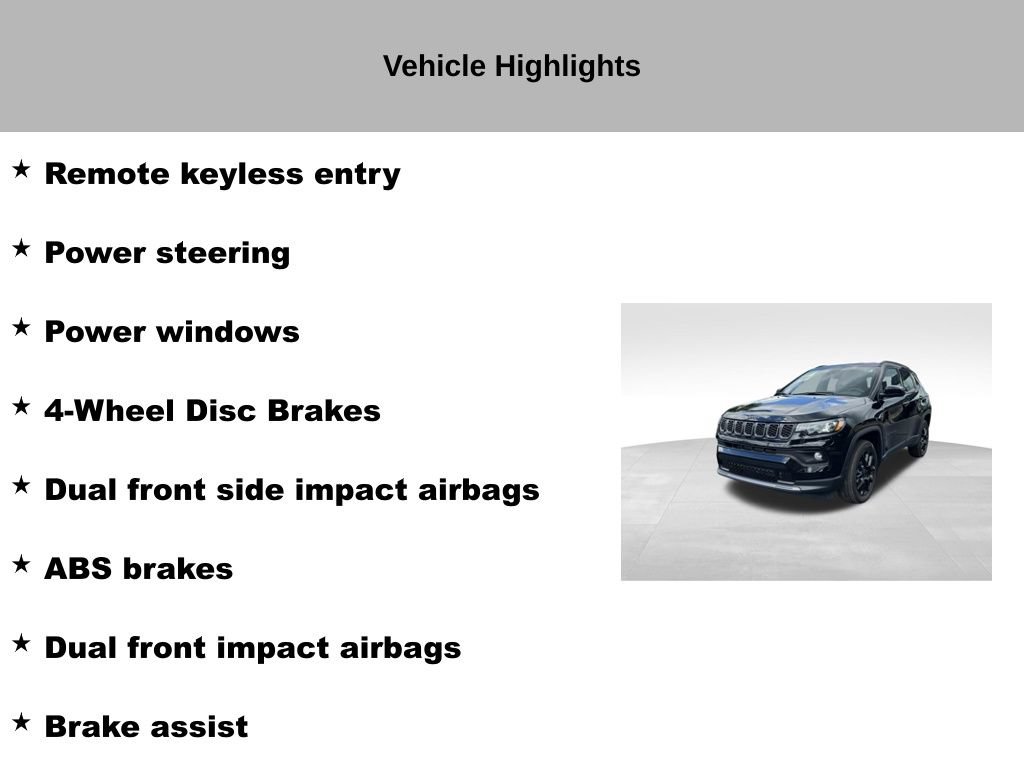 Vehicle Highlights

★ Remote keyless entry

★ Power steering

★ Power windows

★ 4-Wheel Disc Brakes

★ Dual front side impact airbags

★ ABS brakes

★ Dual front impact airbags

★ Brake assist